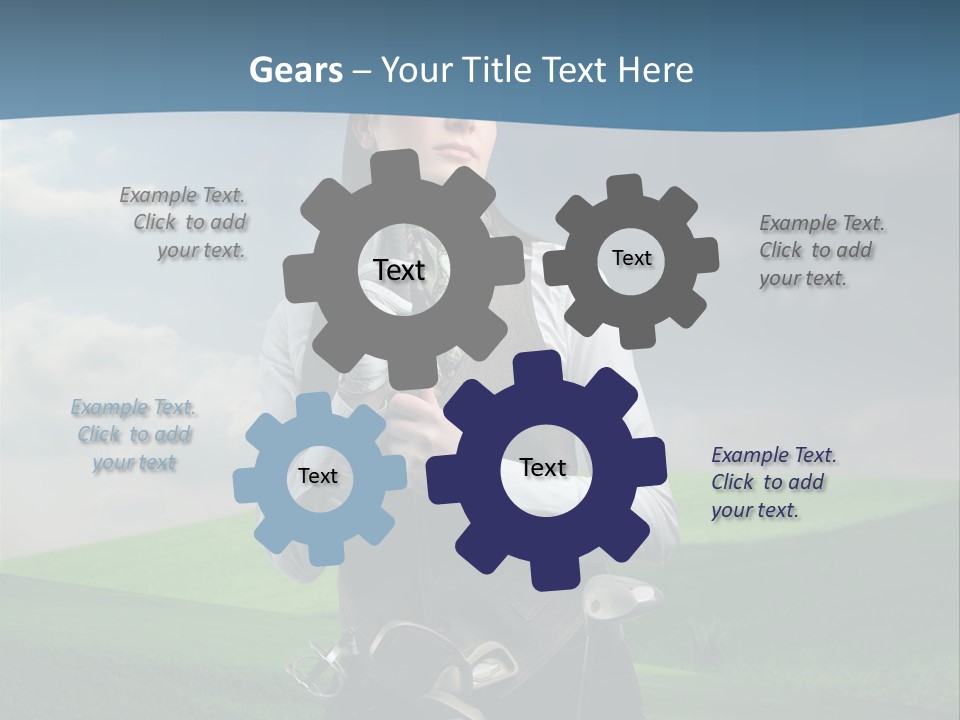 Gears – Your Title Text Here

Example Text. Click to add your text.

Text

Text

Example Text. Click to add your text.

Example Text. Click to add your text

Text

Text

Example Text. Click to add your text.